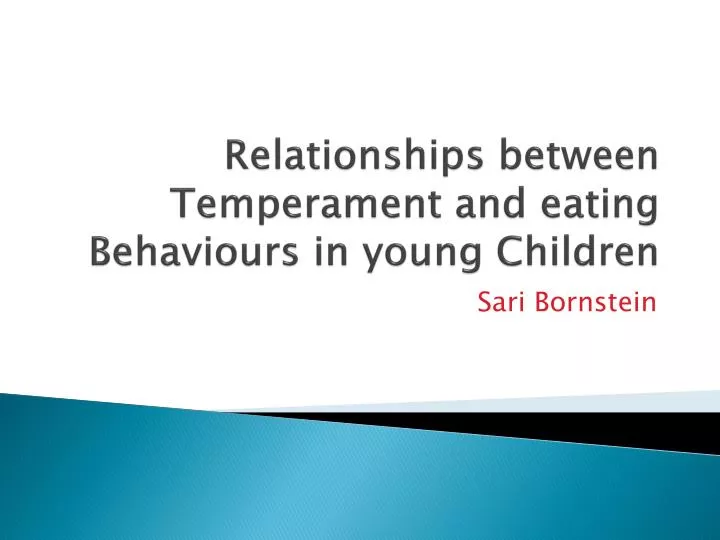 Relationships between Temperament and eating Behaviours in young Children

Sari Bornstein